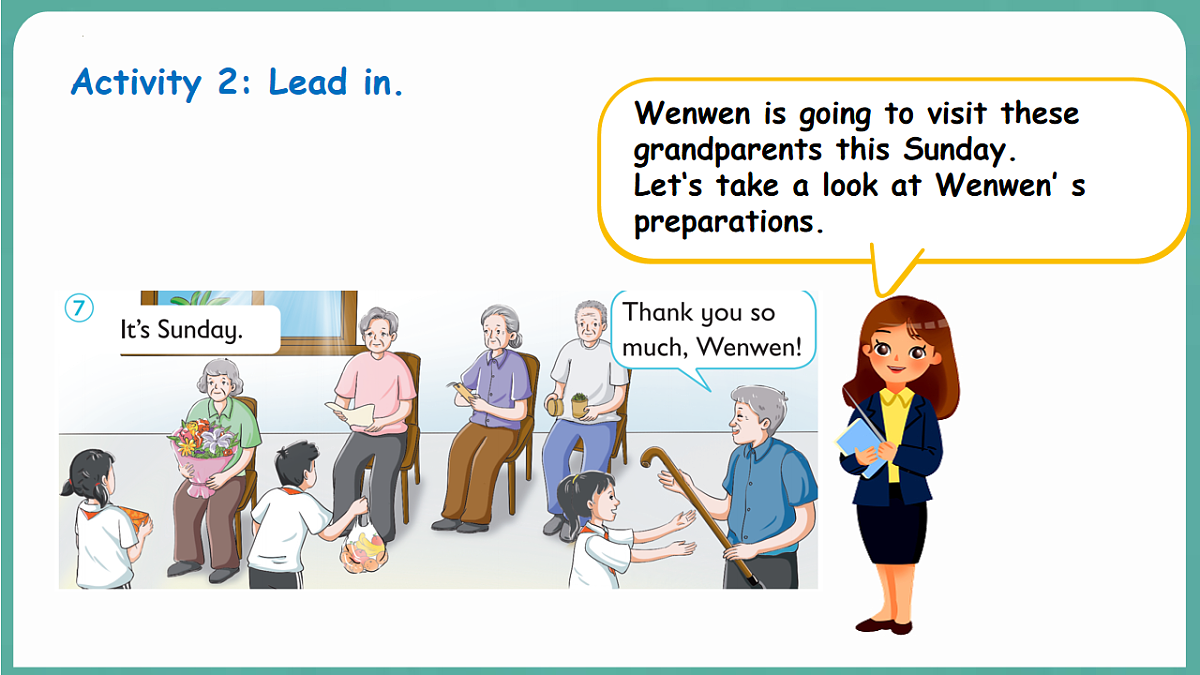 Activity 2: Lead in.

Wenwen is going to visit these grandparents this Sunday.
Let's take a look at Wenwen' s preparations.

7

It's Sunday.

Thank you so much, Wenwen!